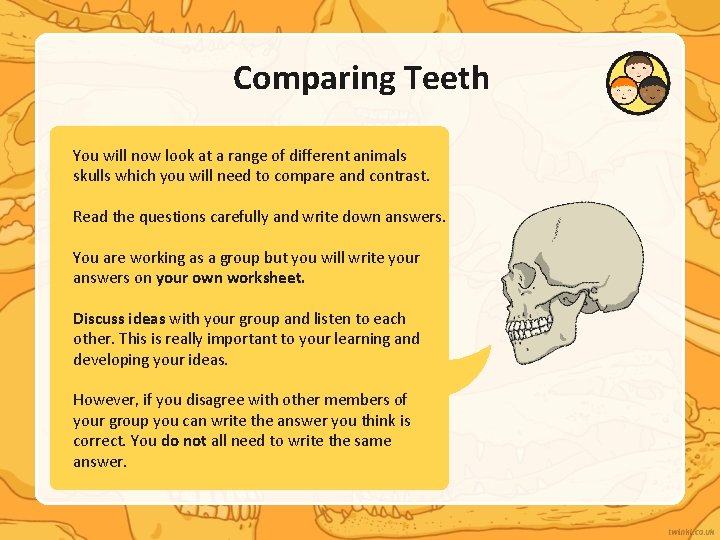 Comparing Teeth

You will now look at a range of different animals skulls which you will need to compare and contrast.

Read the questions carefully and write down answers.

You are working as a group but you will write your answers on your own worksheet.

Discuss ideas with your group and listen to each other. This is really important to your learning and developing your ideas.

However, if you disagree with other members of your group you can write the answer you think is correct. You do not all need to write the same answer.

twinkl.co.uk